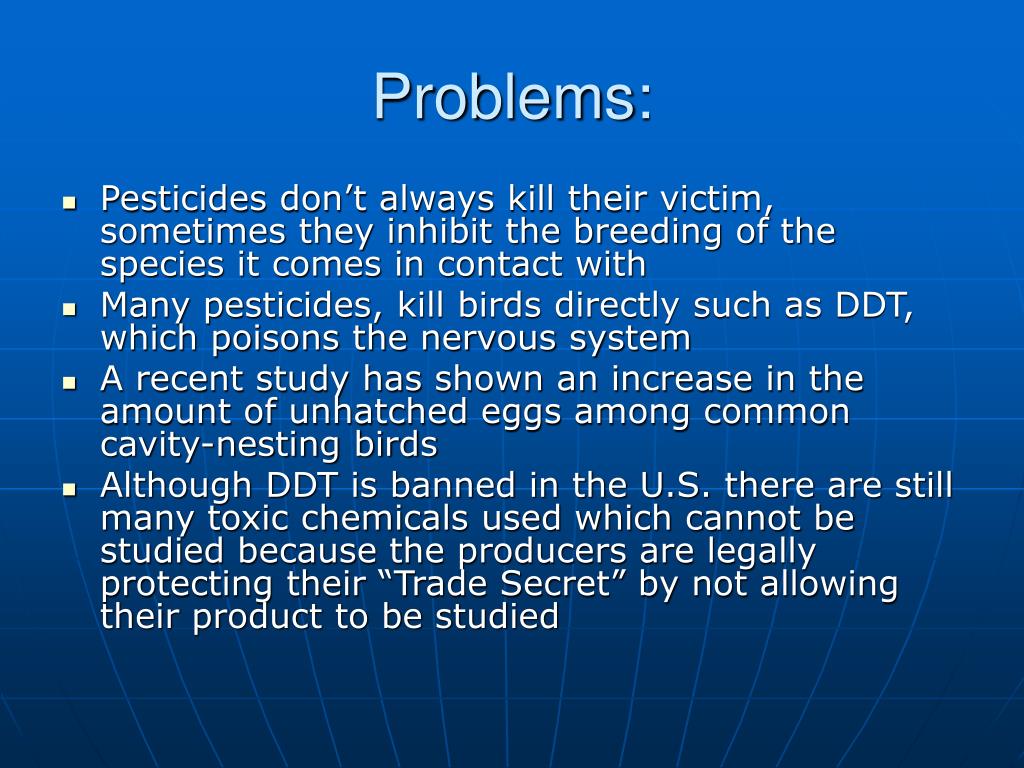 Problems:

- Pesticides don’t always kill their victim, sometimes they inhibit the breeding of the species it comes in contact with
- Many pesticides, kill birds directly such as DDT, which poisons the nervous system
- A recent study has shown an increase in the amount of unhatched eggs among common cavity-nesting birds
- Although DDT is banned in the U.S. there are still many toxic chemicals used which cannot be studied because the producers are legally protecting their “Trade Secret” by not allowing their product to be studied